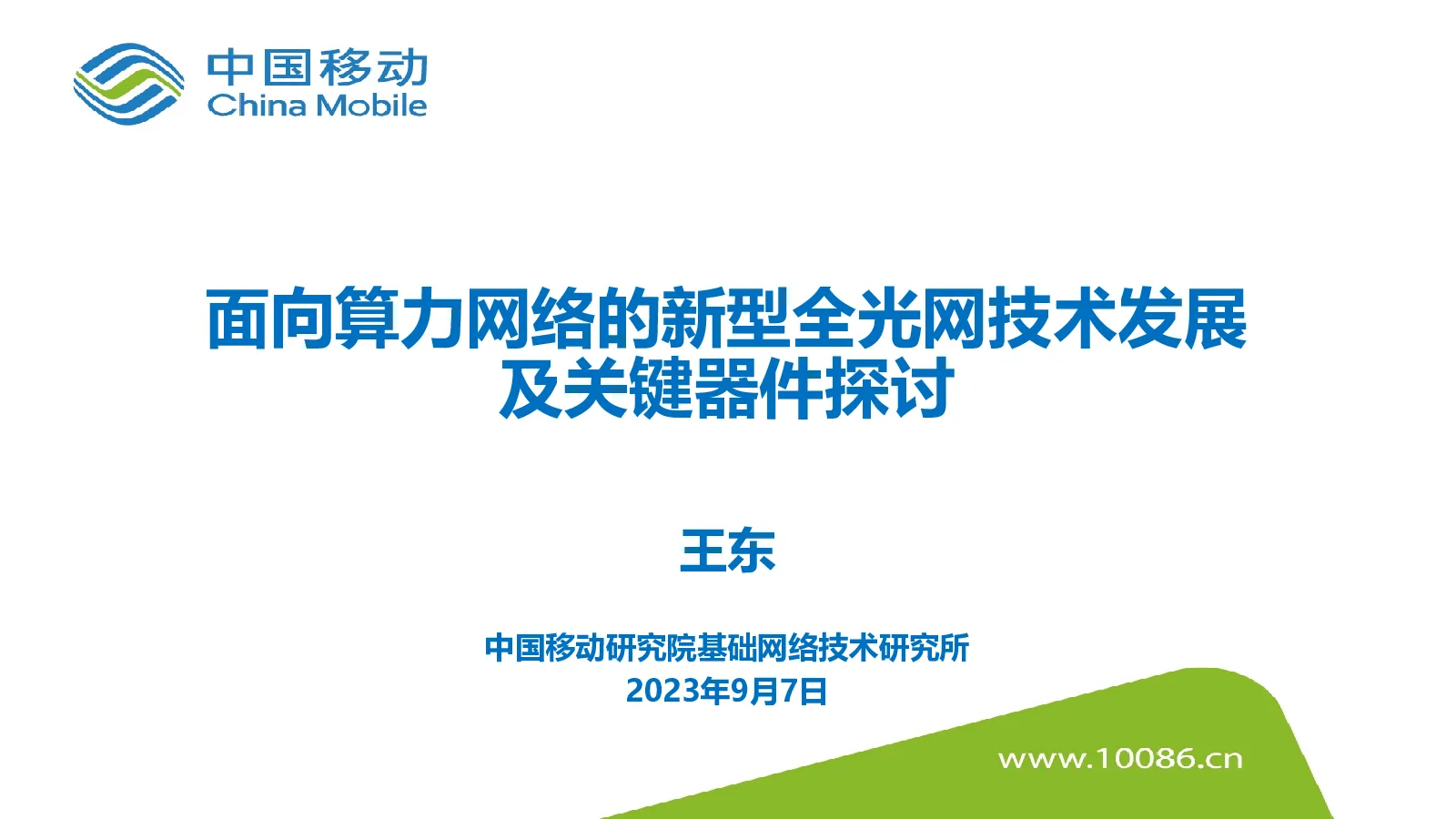 中国移动
China Mobile

面向算力网络的新型全光网技术发展及关键器件探讨

王东

中国移动研究院基础网络技术研究所
2023年9月7日

www.10086.cn